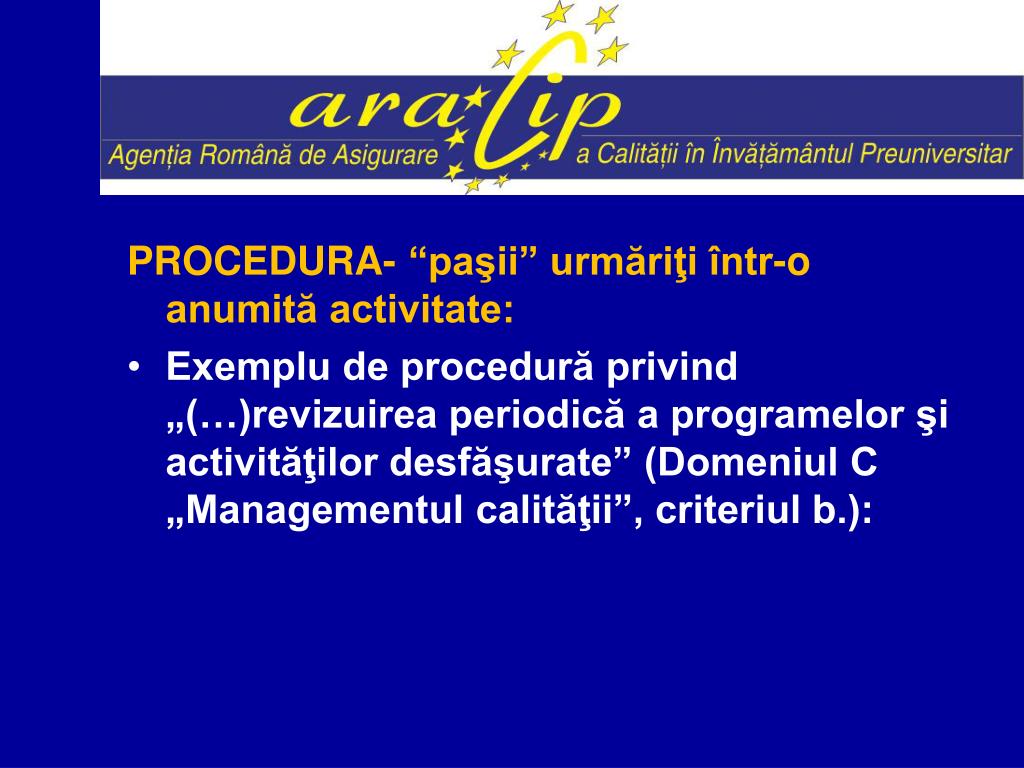 aracip

Agenția Română de Asigurare a Calității în Învățământul Preuniversitar

PROCEDURA- “paşii” urmăriţi într-o anumită activitate:

• Exemplu de procedură privind „(…)revizuirea periodică a programelor şi activităţilor desfăşurate” (Domeniul C „Managementul calităţii”, criteriul b.):